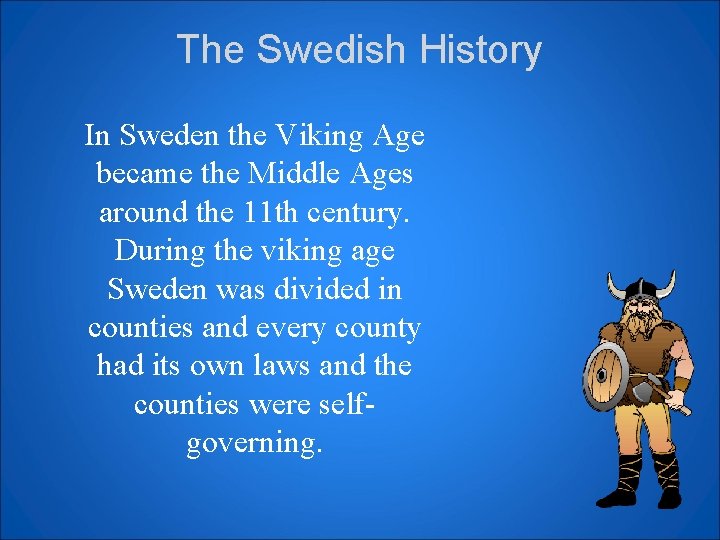 The Swedish History

In Sweden the Viking Age became the Middle Ages around the 11th century. During the viking age Sweden was divided in counties and every county had its own laws and the counties were self-governing.